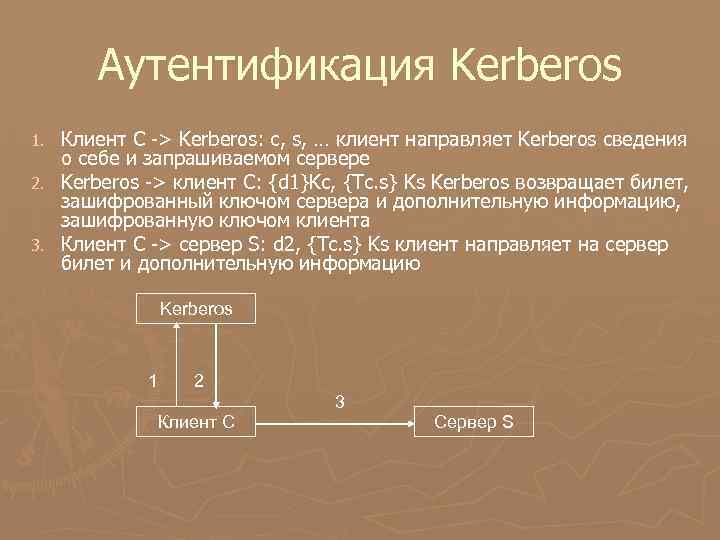 Аутентификация Kerberos

1. Клиент C -> Kerberos: c, s, … клиент направляет Kerberos сведения о себе и запрашиваемом сервере
2. Kerberos -> клиент C: {d1}Kc, {Tc.s} Ks Kerberos возвращает билет, зашифрованный ключом сервера и дополнительную информацию, зашифрованную ключом клиента
3. Клиент C -> сервер S: d2, {Tc.s} Ks клиент направляет на сервер билет и дополнительную информацию

Kerberos

1

2

3

Клиент C

Сервер S